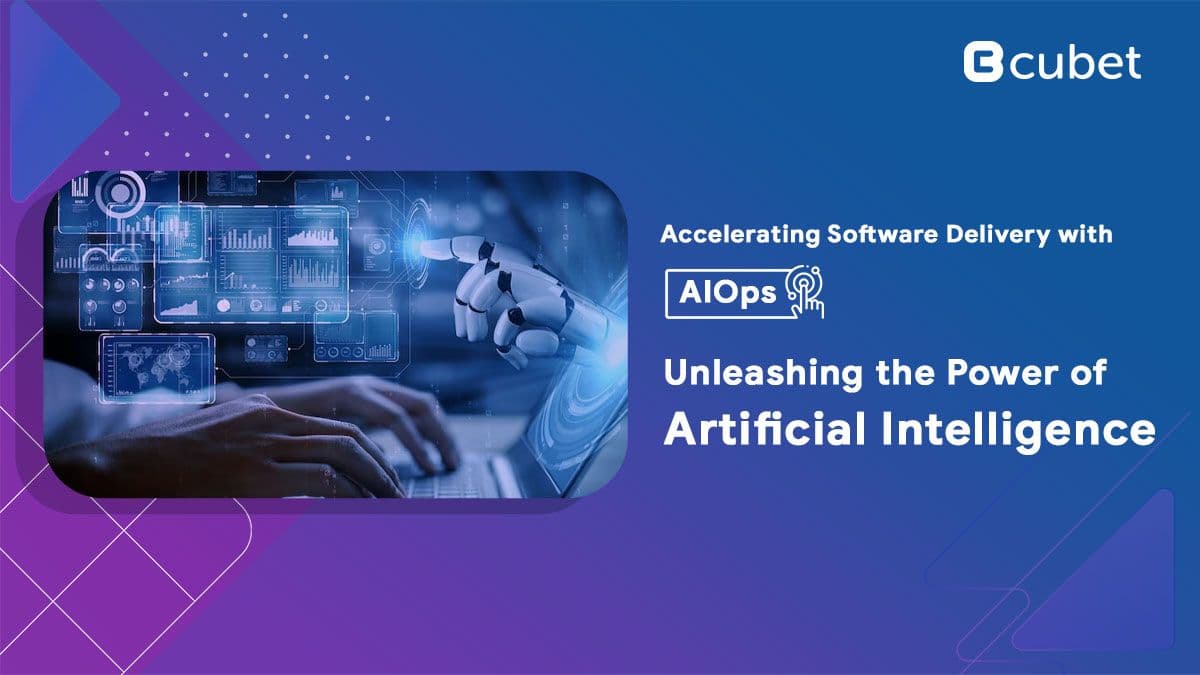 cubet

Accelerating Software Delivery with

AIOps

Unleashing the Power of

Artificial Intelligence